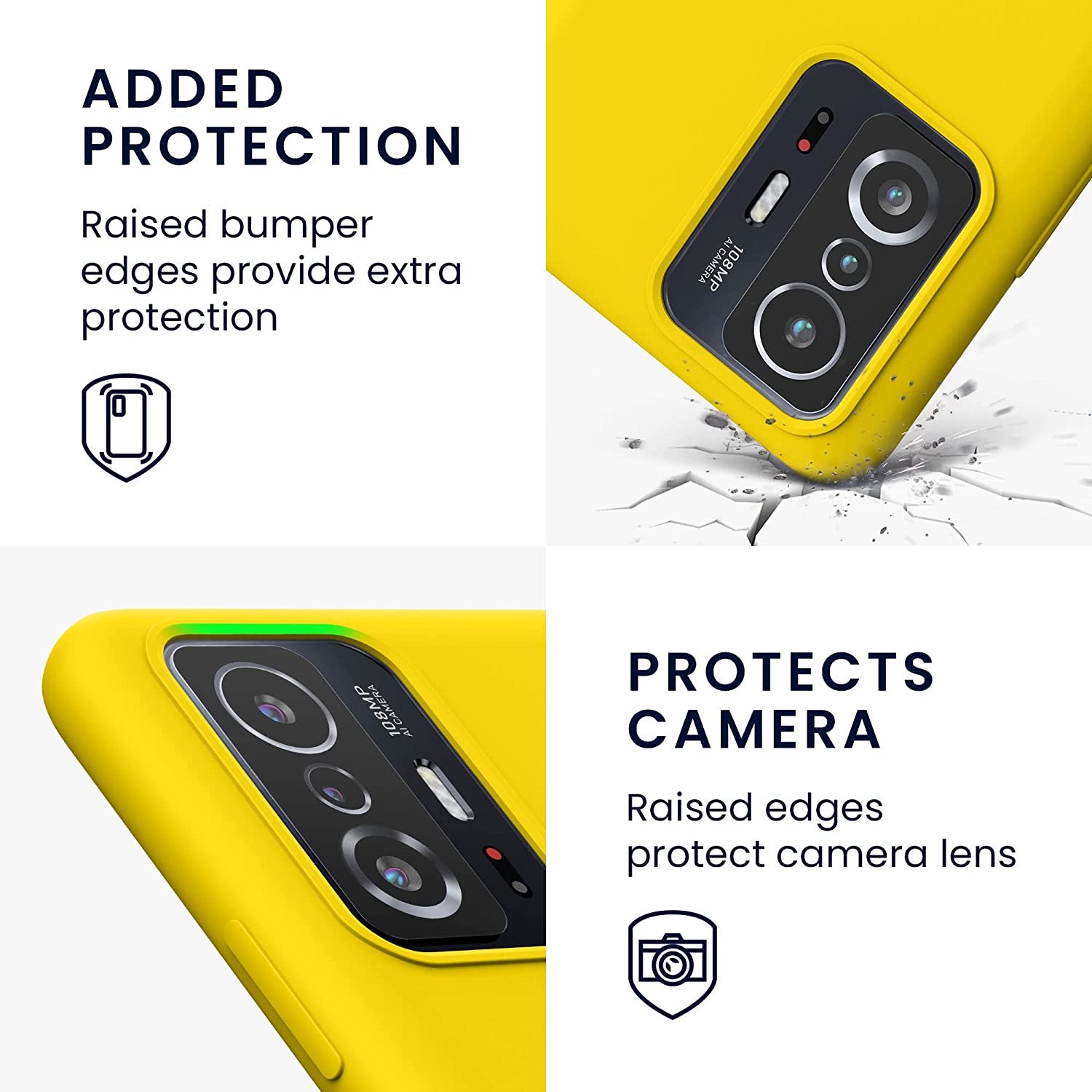 ADDED PROTECTION

Raised bumper edges provide extra protection

108MP
AI CAMERA

108MP
AI CAMERA

PROTECTS CAMERA

Raised edges protect camera lens